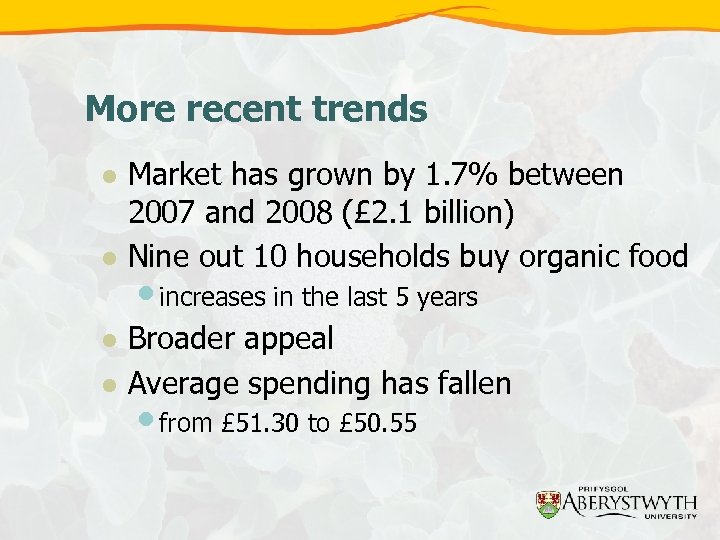 More recent trends

- Market has grown by 1.7% between 2007 and 2008 (£2.1 billion)
- Nine out 10 households buy organic food
  - increases in the last 5 years
- Broader appeal
- Average spending has fallen
  - from £51.30 to £50.55

PRIFYSGOL
ABERYSTWYTH
UNIVERSITY